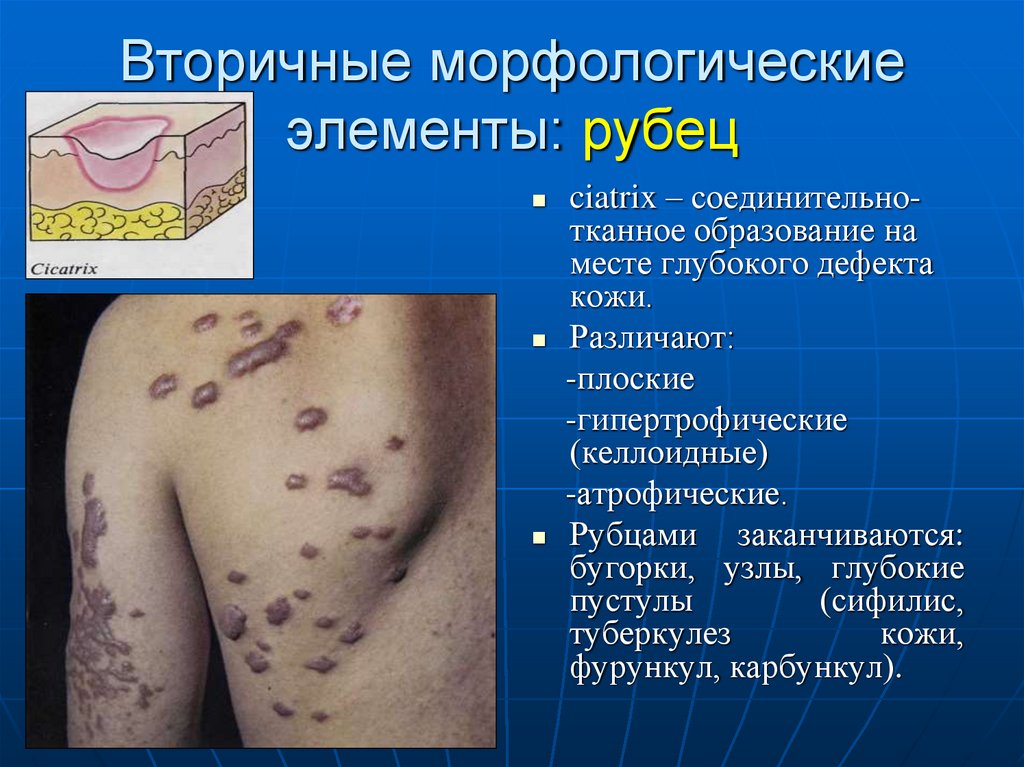 Вторичные морфологические элементы: рубец

Cicatrix

- ciatrix – соединительно-тканное образование на месте глубокого дефекта кожи.
- Различают:

-плоские

-гипертрофические (келлоидные)

-атрофические.

- Рубцами заканчиваются: бугорки, узлы, глубокие пустулы (сифилис, туберкулез кожи, фурункул, карбункул).